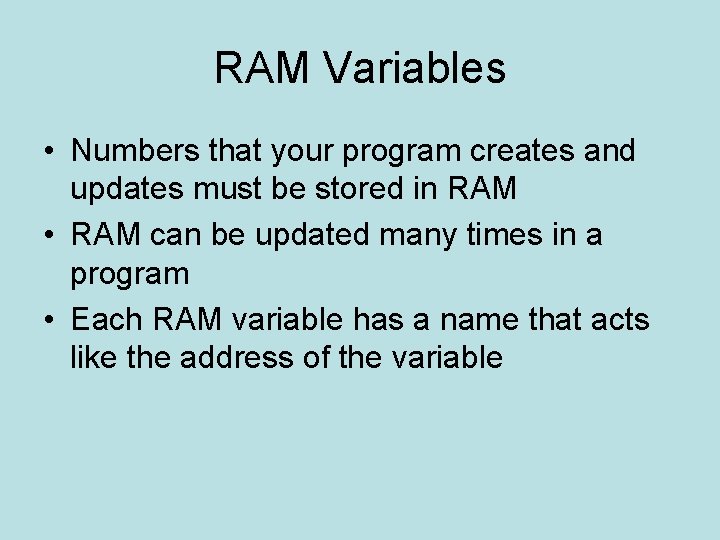 RAM Variables

• Numbers that your program creates and updates must be stored in RAM
• RAM can be updated many times in a program
• Each RAM variable has a name that acts like the address of the variable